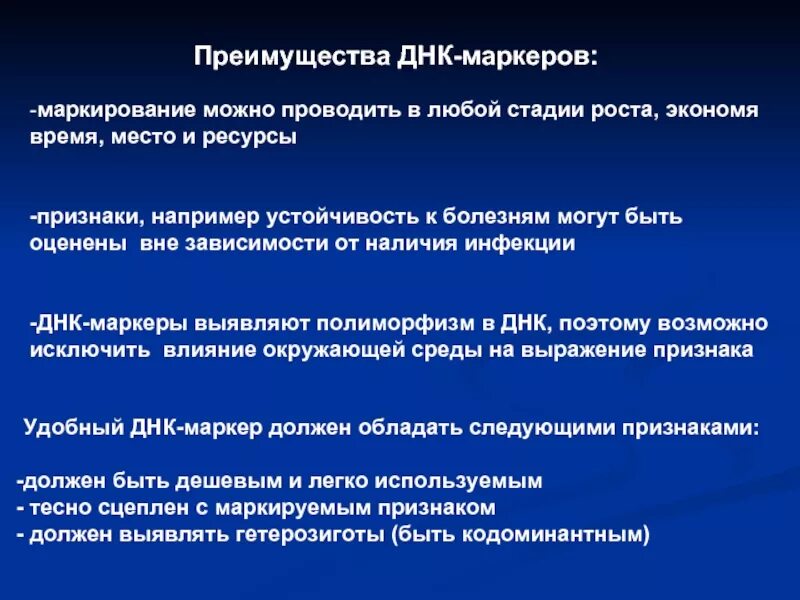 Преимущества ДНК-маркеров:

-маркирование можно проводить в любой стадии роста, экономя время, место и ресурсы

-признаки, например устойчивость к болезням могут быть оценены вне зависимости от наличия инфекции

-ДНК-маркеры выявляют полиморфизм в ДНК, поэтому возможно исключить влияние окружающей среды на выражение признака

Удобный ДНК-маркер должен обладать следующими признаками:

-должен быть дешевым и легко используемым
- тесно сцеплен с маркируемым признаком
- должен выявлять гетерозиготы (быть кодоминантным)